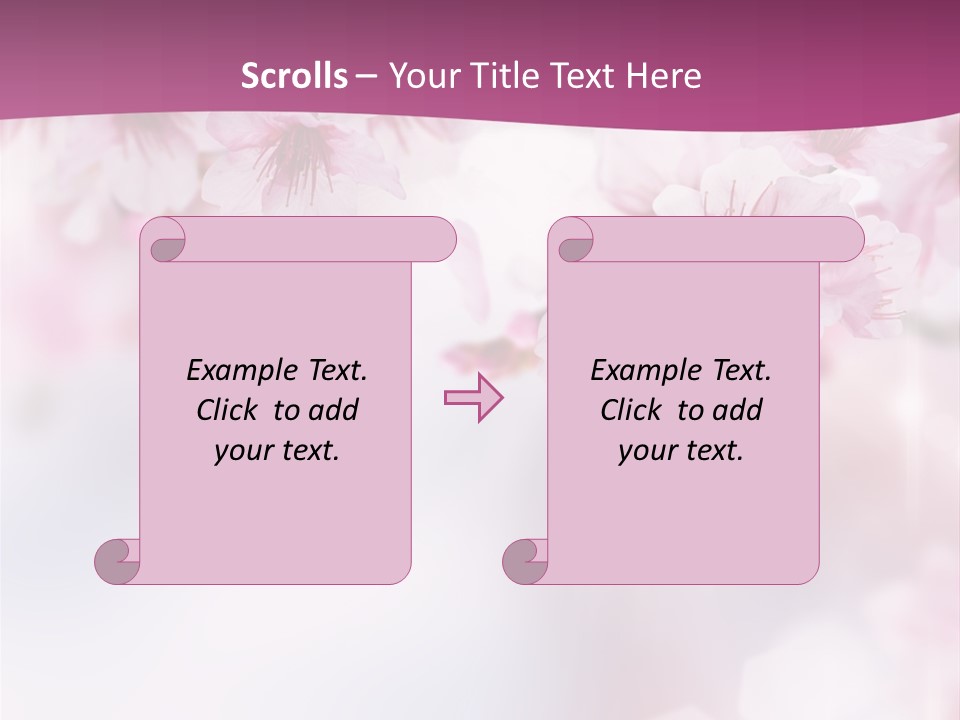 Scrolls – Your Title Text Here

Example Text. Click to add your text.

Example Text. Click to add your text.